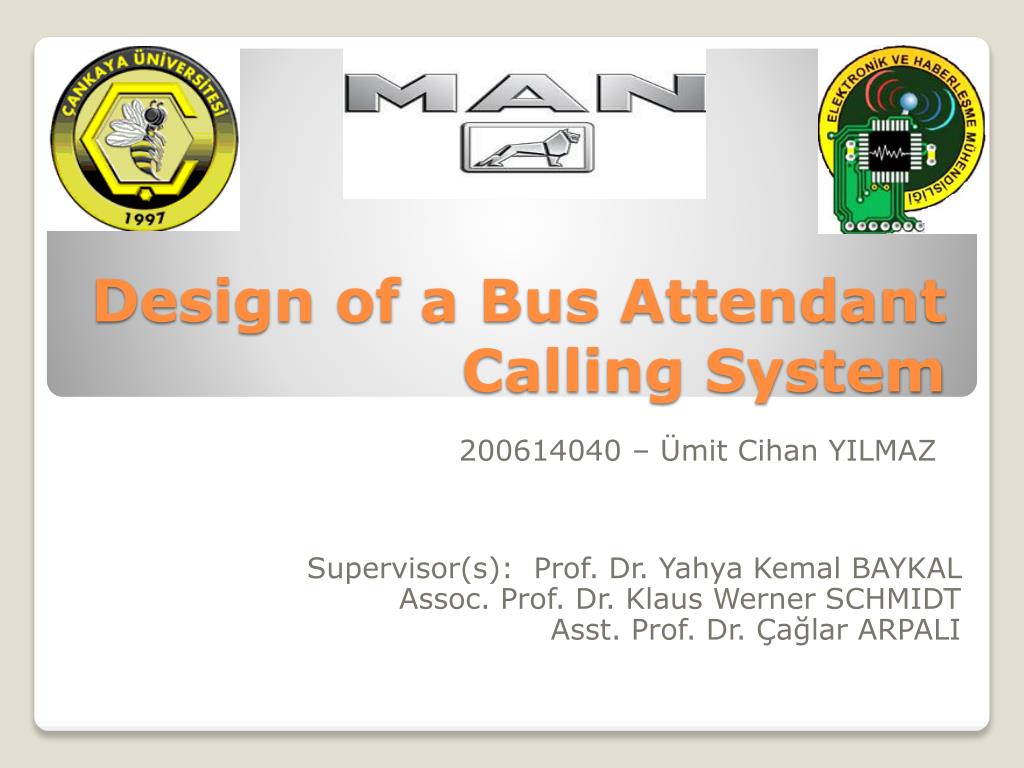 ÇANKAYA ÜNİVERSİTESİ
1997

MAN

ELEKTRONİK VE HABERLEŞME MÜHENDİSLİĞİ

Design of a Bus Attendant Calling System

200614040 – Ümit Cihan YILMAZ

Supervisor(s): Prof. Dr. Yahya Kemal BAYKAL
Assoc. Prof. Dr. Klaus Werner SCHMIDT
Asst. Prof. Dr. Çağlar ARPALI